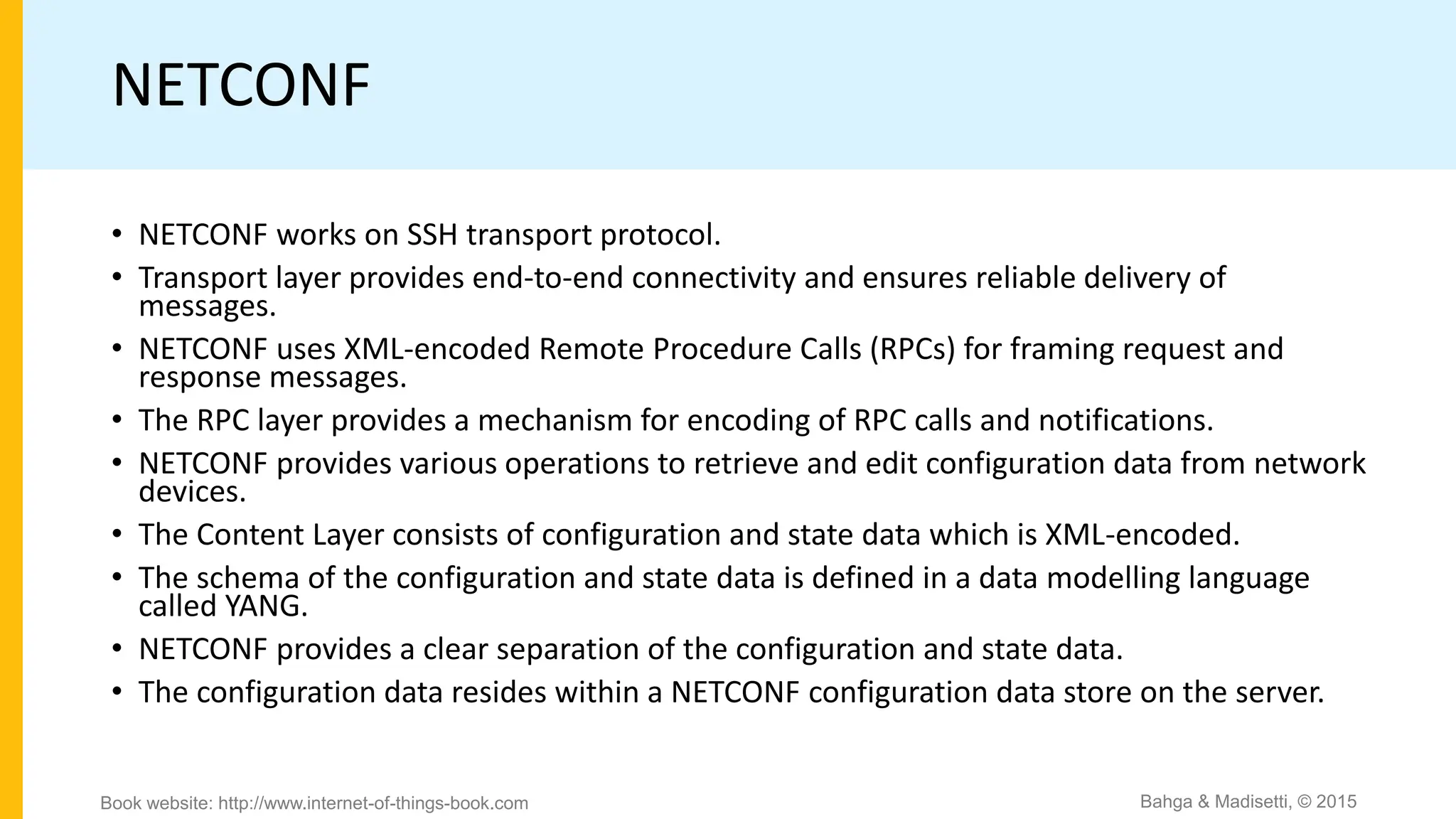 NETCONF

• NETCONF works on SSH transport protocol.
• Transport layer provides end-to-end connectivity and ensures reliable delivery of messages.
• NETCONF uses XML-encoded Remote Procedure Calls (RPCs) for framing request and response messages.
• The RPC layer provides a mechanism for encoding of RPC calls and notifications.
• NETCONF provides various operations to retrieve and edit configuration data from network devices.
• The Content Layer consists of configuration and state data which is XML-encoded.
• The schema of the configuration and state data is defined in a data modelling language called YANG.
• NETCONF provides a clear separation of the configuration and state data.
• The configuration data resides within a NETCONF configuration data store on the server.

Book website: http://www.internet-of-things-book.com

Bahga & Madisetti, © 2015